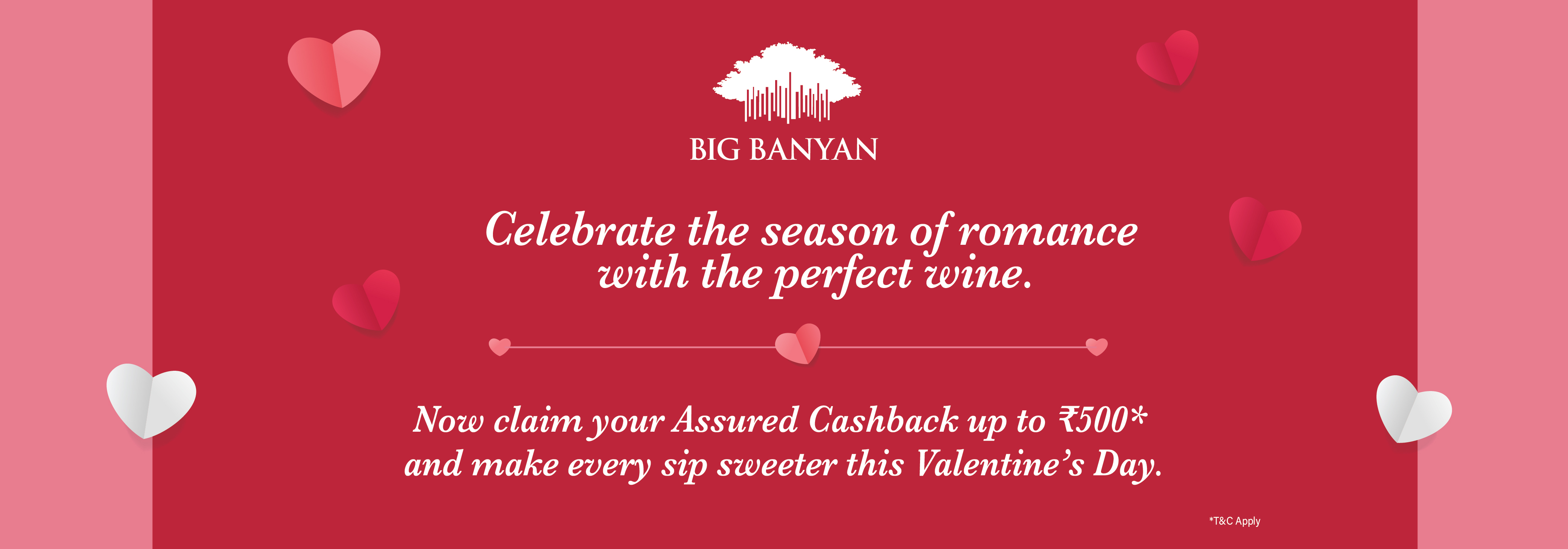 BIG BANYAN

Celebrate the season of romance with the perfect wine.

Now claim your Assured Cashback up to ₹500* and make every sip sweeter this Valentine's Day.

*T&C Apply